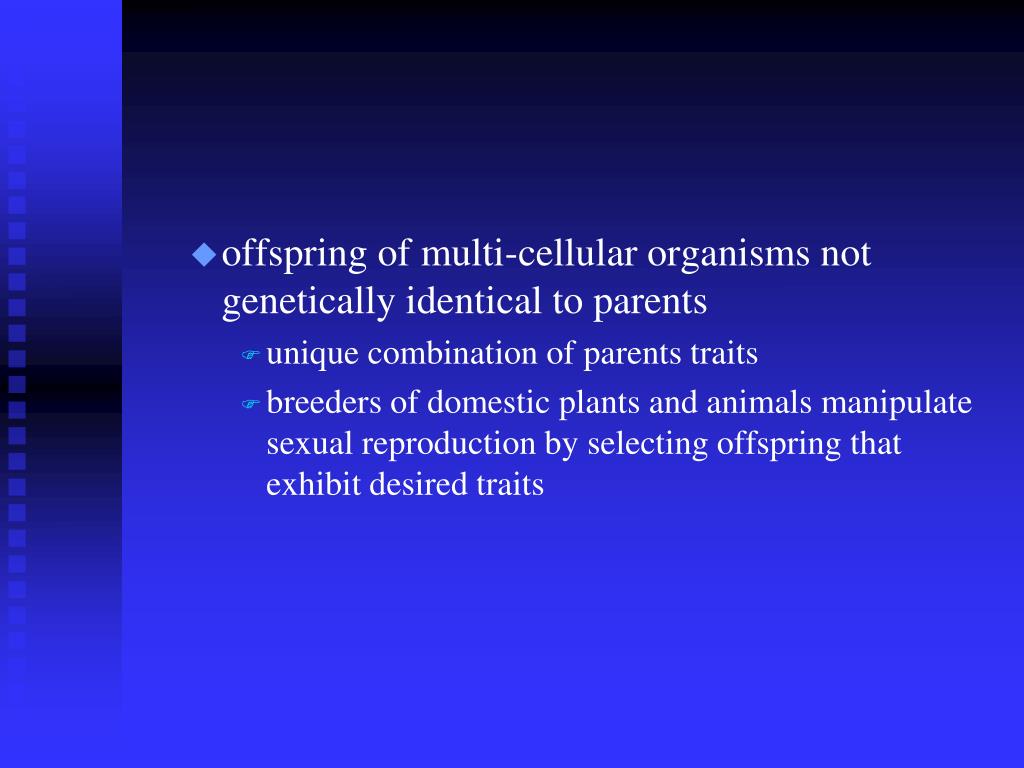 offspring of multi-cellular organisms not genetically identical to parents

unique combination of parents traits

breeders of domestic plants and animals manipulate sexual reproduction by selecting offspring that exhibit desired traits